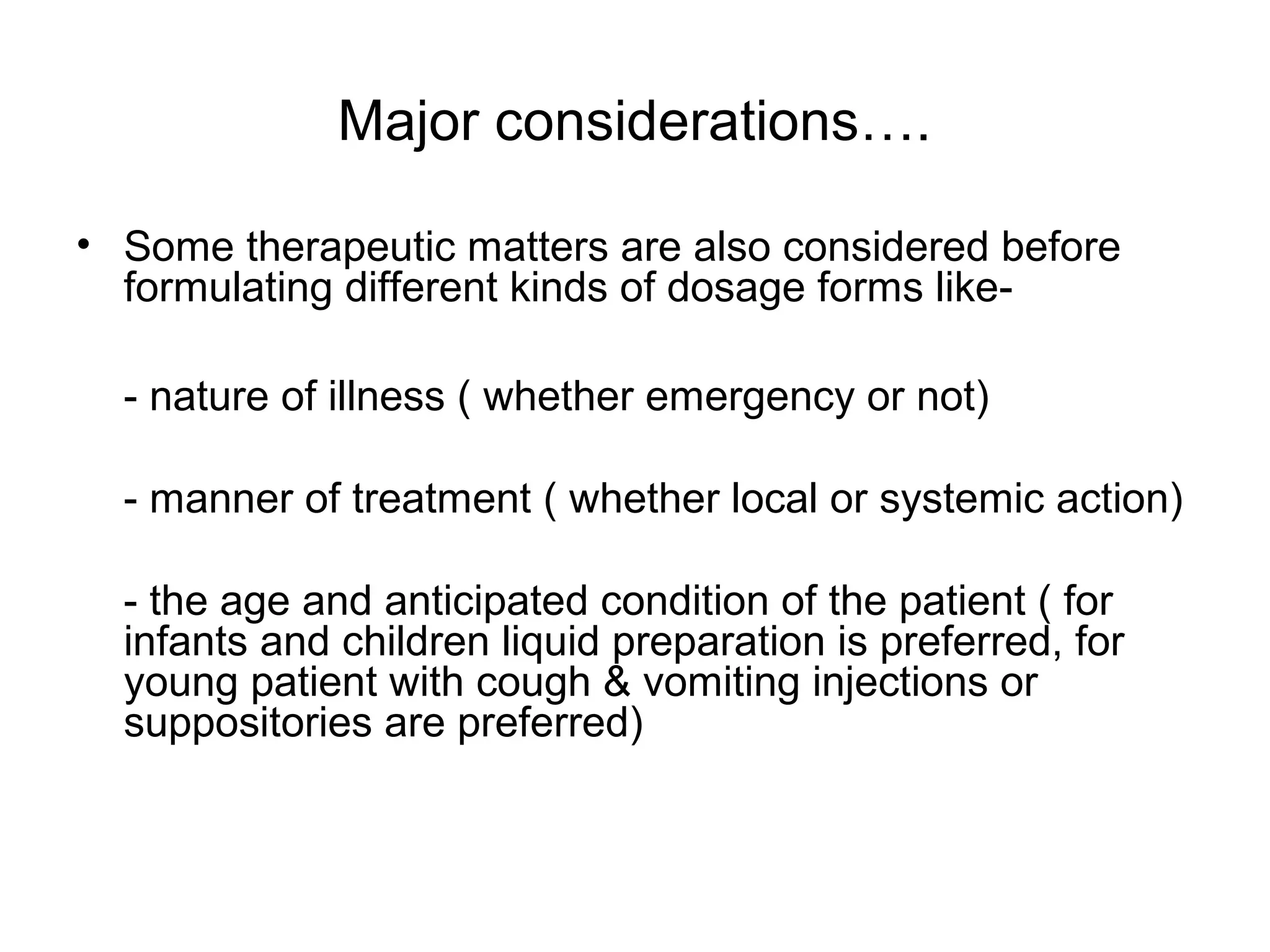 Major considerations….

• Some therapeutic matters are also considered before formulating different kinds of dosage forms like-

- nature of illness ( whether emergency or not)

- manner of treatment ( whether local or systemic action)

- the age and anticipated condition of the patient ( for infants and children liquid preparation is preferred, for young patient with cough & vomiting injections or suppositories are preferred)